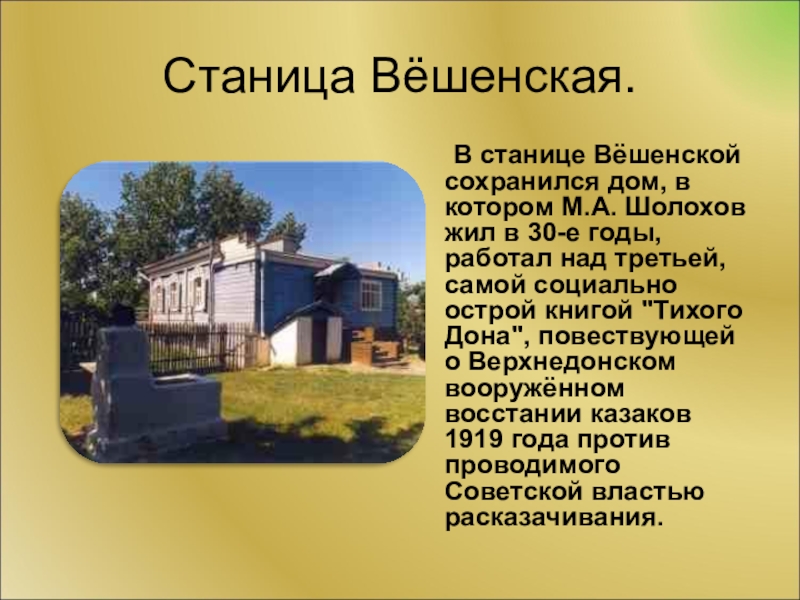 Станица Вёшенская.

В станице Вёшенской сохранился дом, в котором М.А. Шолохов жил в 30-е годы, работал над третьей, самой социально острой книгой "Тихого Дона", повествующей о Верхнедонском вооружённом восстании казаков 1919 года против проводимого Советской властью расказачивания.